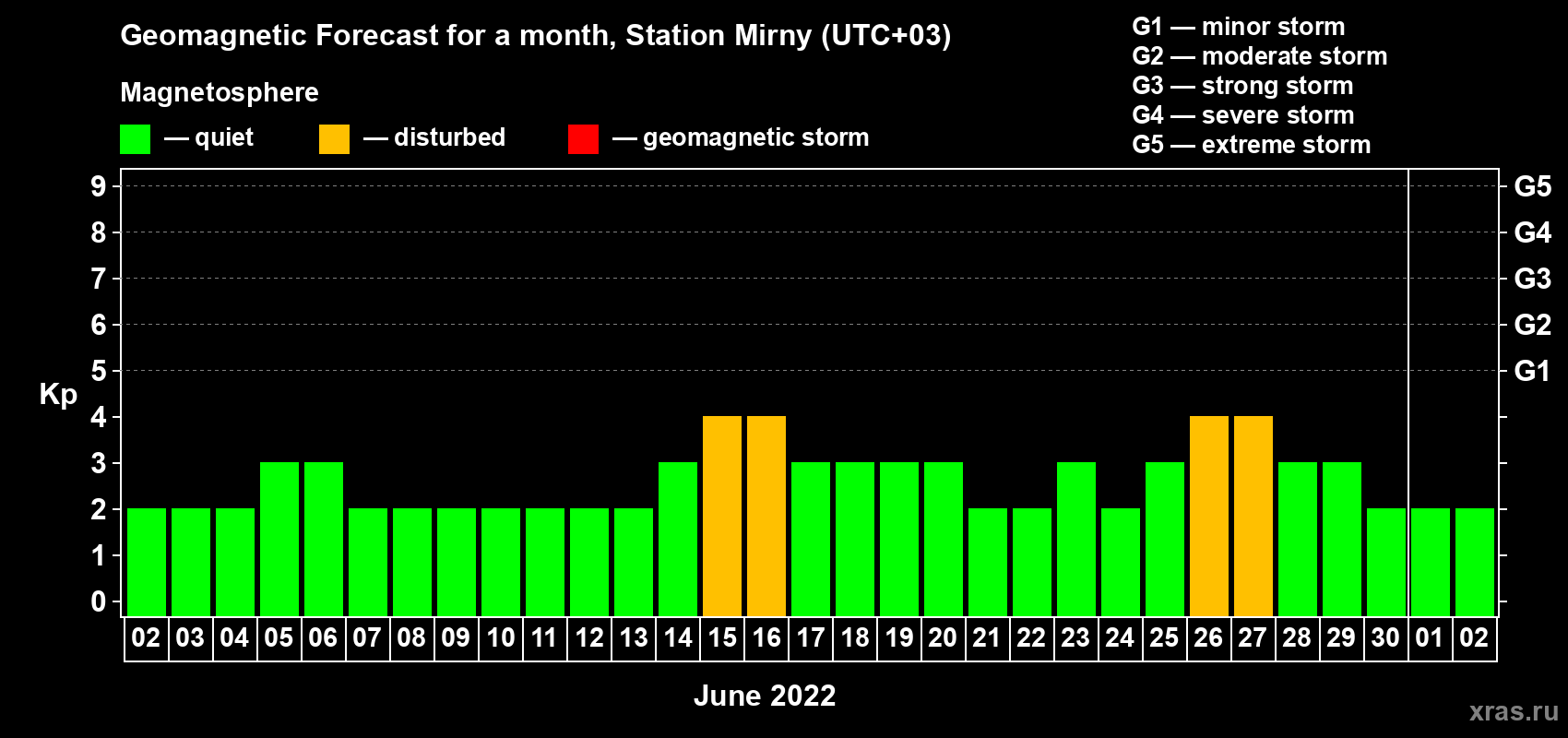 Geomagnetic Forecast for a month, Station Mirny (UTC+03)

Magnetosphere

— quiet — disturbed — geomagnetic storm

G1 — minor storm
G2 — moderate storm
G3 — strong storm
G4 — severe storm
G5 — extreme storm

Kp

9 8 7 6 5 4 3 2 1 0

G5 G4 G3 G2 G1

02 03 04 05 06 07 08 09 10 11 12 13 14 15 16 17 18 19 20 21 22 23 24 25 26 27 28 29 30 01 02

June 2022

xras.ru